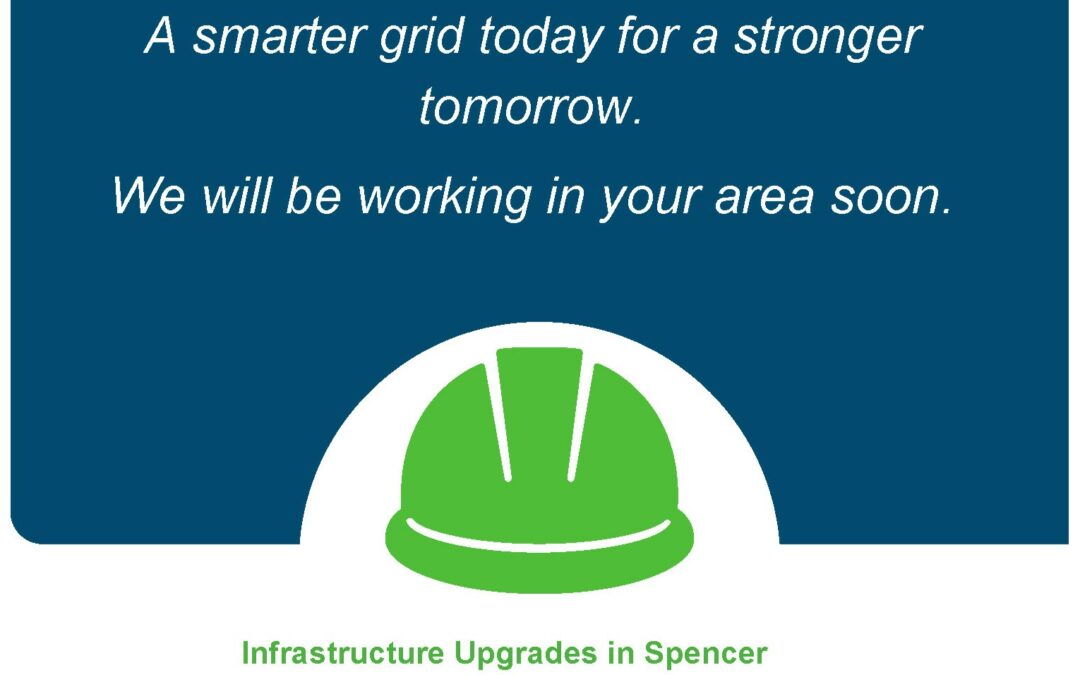 A smarter grid today for a stronger tomorrow.

We will be working in your area soon.

Infrastructure Upgrades in Spencer